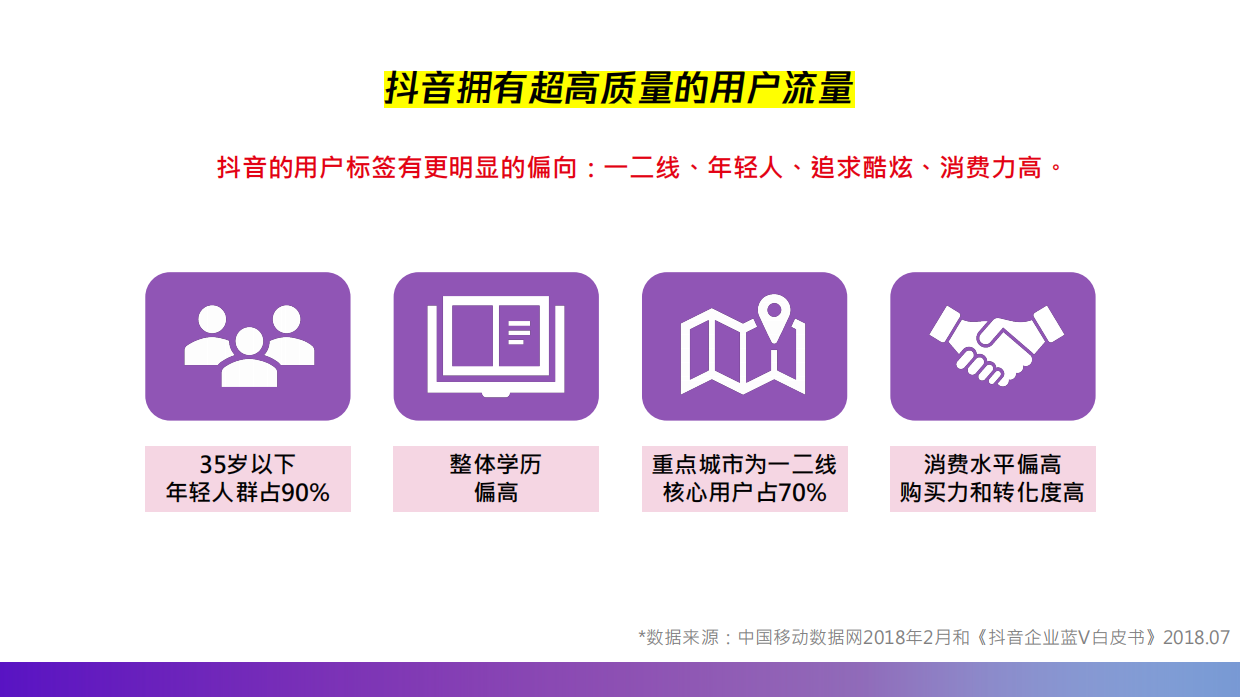 抖音拥有超高质量的用户流量

抖音的用户标签有更明显的偏向：一二线、年轻人、追求酷炫、消费力高。

35岁以下
年轻人群占90%

整体学历
偏高

重点城市为一二线
核心用户占70%

消费水平偏高
购买力和转化度高

*数据来源：中国移动数据网2018年2月和《抖音企业蓝V白皮书》2018.07